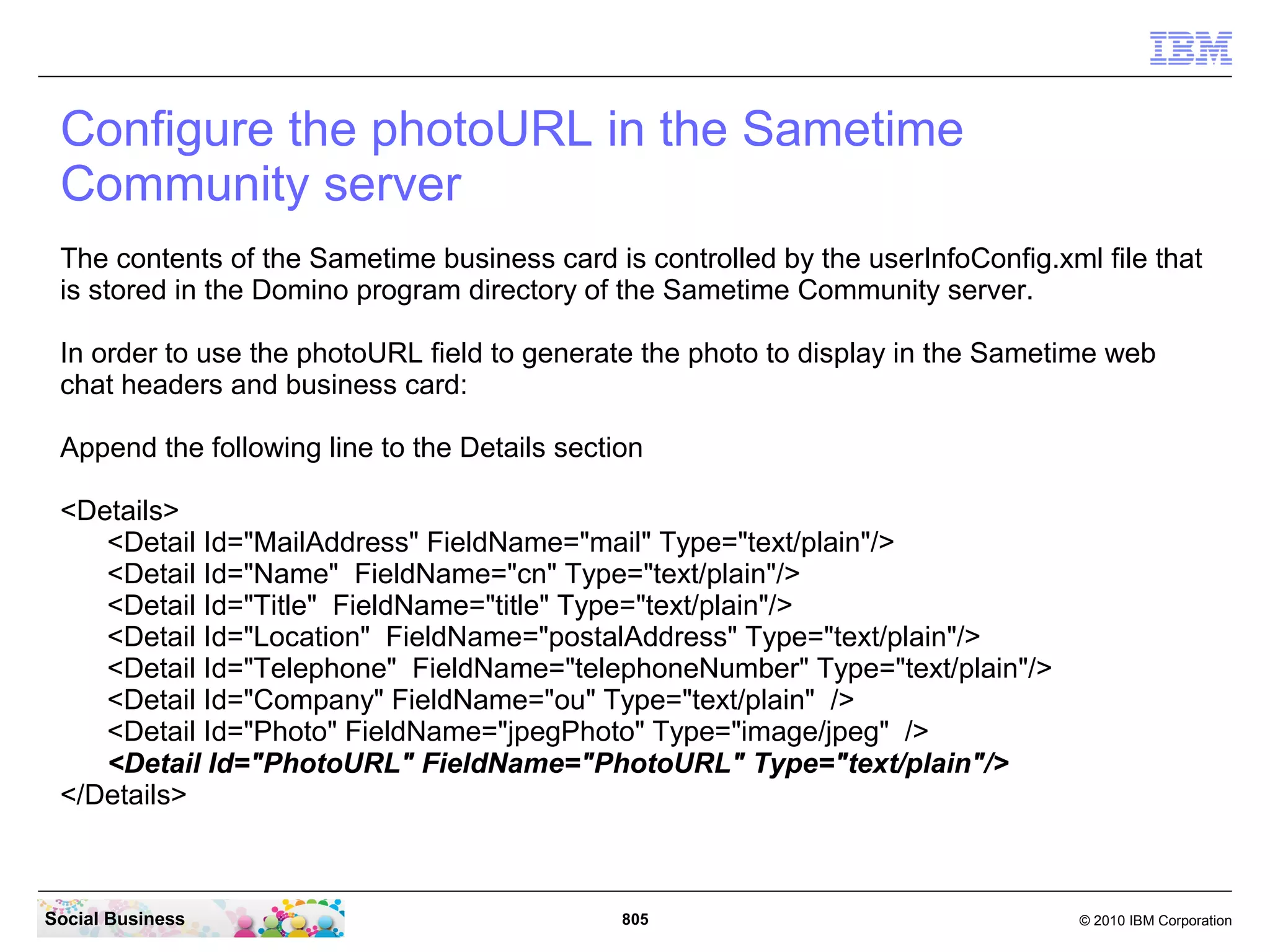 IBM

Configure the photoURL in the Sametime Community server

The contents of the Sametime business card is controlled by the userInfoConfig.xml file that is stored in the Domino program directory of the Sametime Community server.

In order to use the photoURL field to generate the photo to display in the Sametime web chat headers and business card:

Append the following line to the Details section

<Details>
<Detail Id="MailAddress" FieldName="mail" Type="text/plain"/>
<Detail Id="Name"  FieldName="cn" Type="text/plain"/>
<Detail Id="Title"  FieldName="title" Type="text/plain"/>
<Detail Id="Location"  FieldName="postalAddress" Type="text/plain"/>
<Detail Id="Telephone"  FieldName="telephoneNumber" Type="text/plain"/>
<Detail Id="Company" FieldName="ou" Type="text/plain"  />
<Detail Id="Photo" FieldName="jpegPhoto" Type="image/jpeg"  />
<Detail Id="PhotoURL" FieldName="PhotoURL" Type="text/plain"/>
</Details>

Social Business

805

© 2010 IBM Corporation